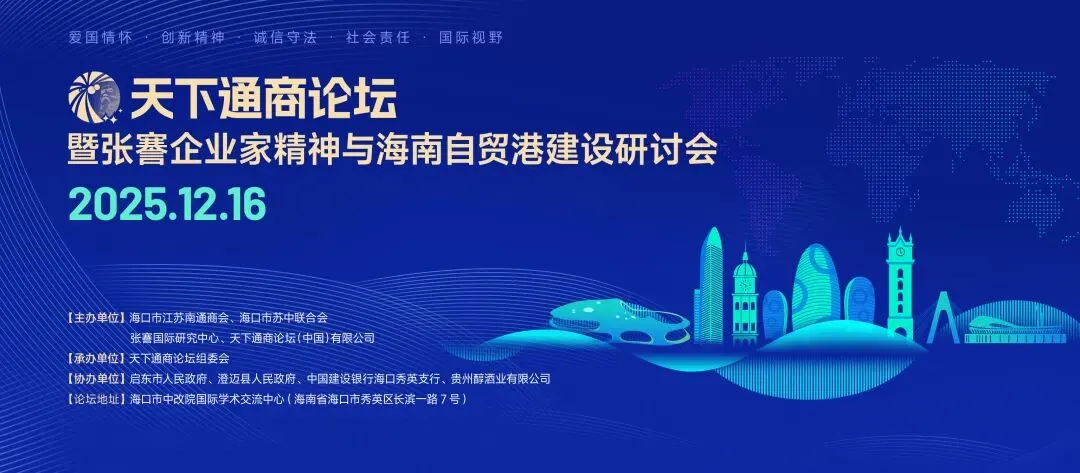 爱国情怀 · 创新精神 · 诚信守法 · 社会责任 · 国际视野

天下通商论坛
暨张謇企业家精神与海南自贸港建设研讨会

2025.12.16

【主办单位】海口市江苏南通商会、海口市苏中联合会
张謇国际研究中心、天下通商论坛（中国）有限公司
【承办单位】天下通商论坛组委会
【协办单位】启东市人民政府、澄迈县人民政府、中国建设银行海口秀英支行、贵州醇酒业有限公司
【论坛地址】海口市中改院国际学术交流中心（海南省海口市秀英区长滨一路 7 号）